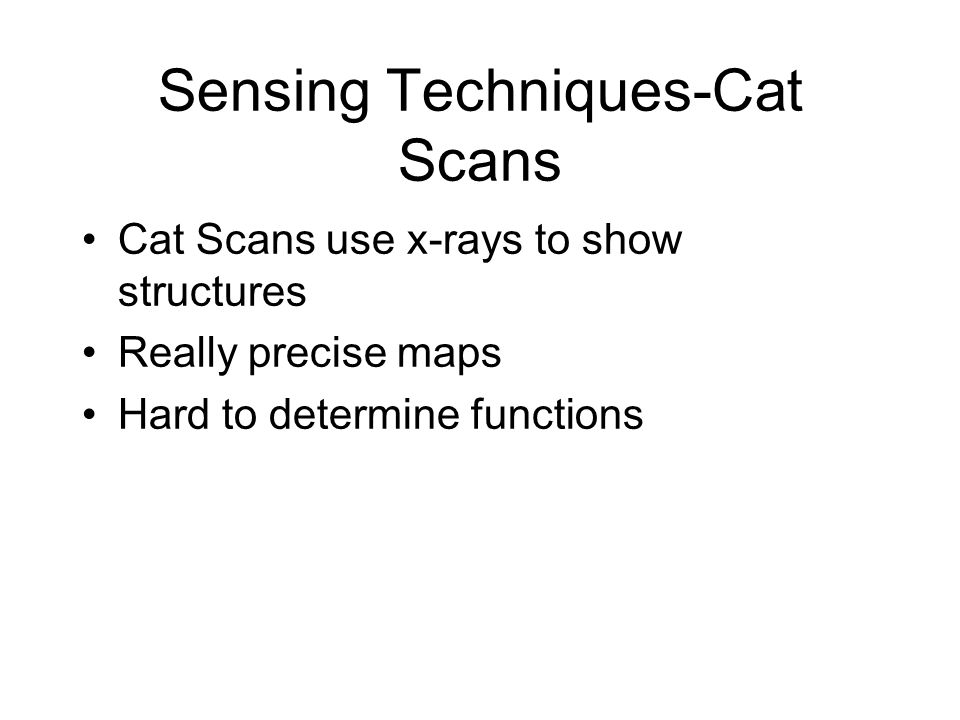 Sensing Techniques-Cat Scans

• Cat Scans use x-rays to show structures
• Really precise maps
• Hard to determine functions